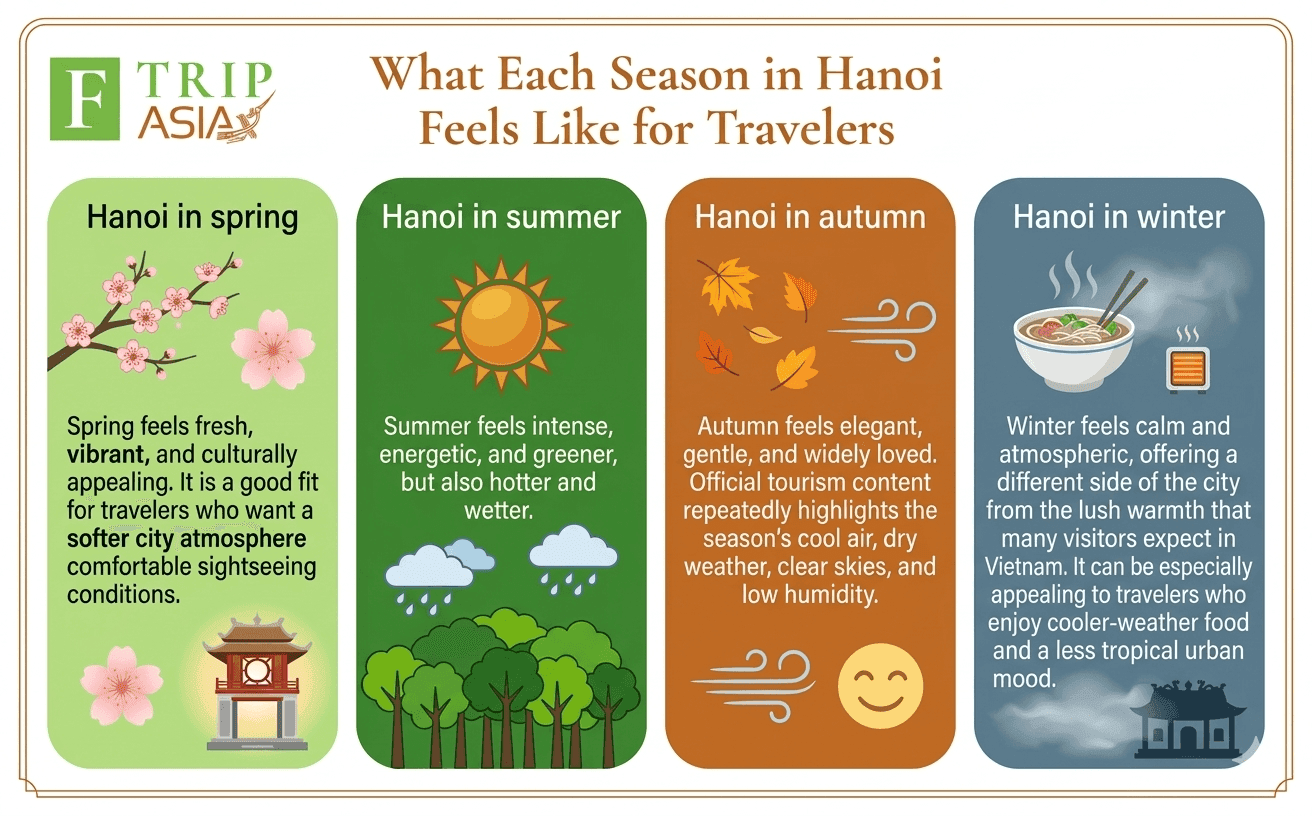 F TRIP ASIA

What Each Season in Hanoi Feels Like for Travelers

Hanoi in spring

Spring feels fresh, vibrant, and culturally appealing. It is a good fit for travelers who want a softer city atmosphere comfortable sightseeing conditions.

Hanoi in summer

Summer feels intense, energetic, and greener, but also hotter and wetter.

Hanoi in autumn

Autumn feels elegant, gentle, and widely loved. Official tourism content repeatedly highlights the season's cool air, dry weather, clear skies, and low humidity.

Hanoi in winter

Winter feels calm and atmospheric, offering a different side of the city from the lush warmth that many visitors expect in Vietnam. It can be especially appealing to travelers who enjoy cooler-weather food and a less tropical urban mood.